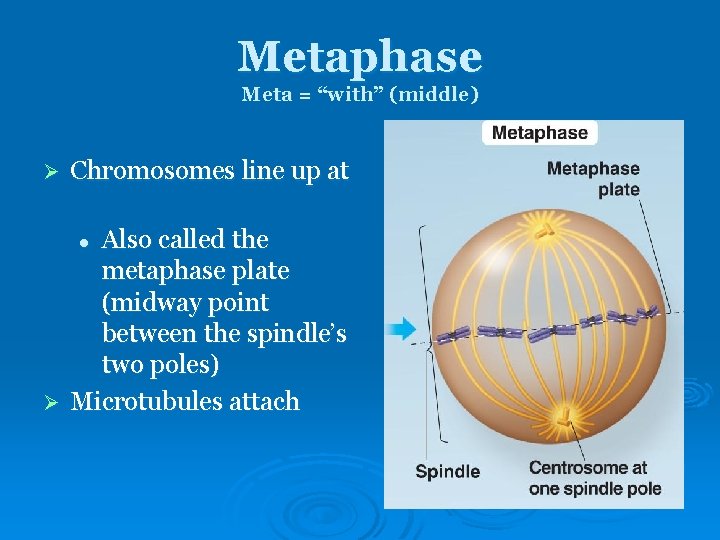 Metaphase
Meta = “with” (middle)

➢ Chromosomes line up at

• Also called the metaphase plate (midway point between the spindle’s two poles)

➢ Microtubules attach

Metaphase

Metaphase plate

Spindle

Centrosome at one spindle pole